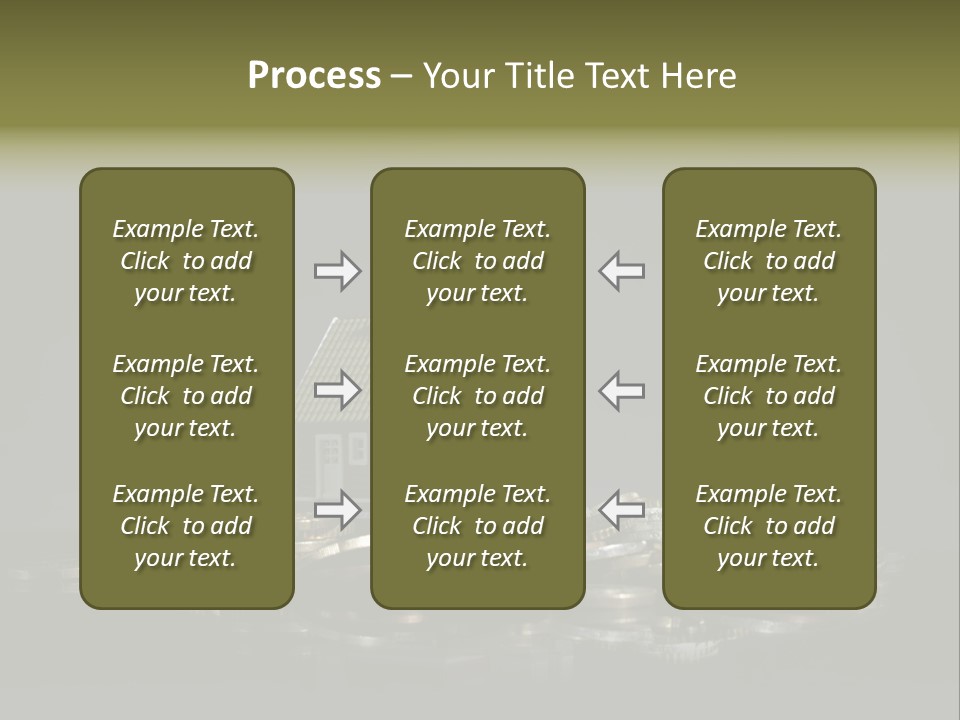 Process – Your Title Text Here

Example Text. Click to add your text.

Example Text. Click to add your text.

Example Text. Click to add your text.

Example Text. Click to add your text.

Example Text. Click to add your text.

Example Text. Click to add your text.

Example Text. Click to add your text.

Example Text. Click to add your text.

Example Text. Click to add your text.